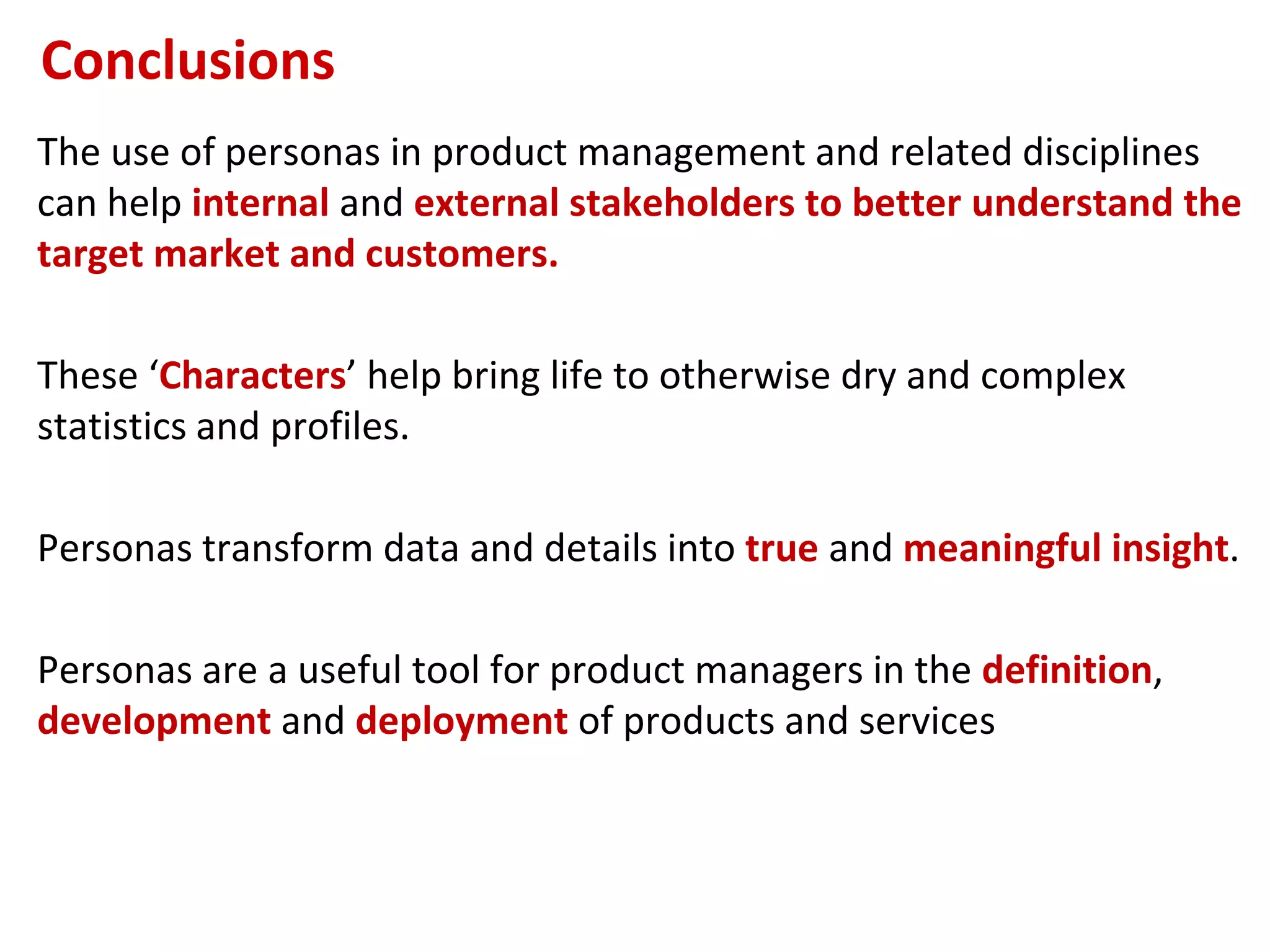 Conclusions

The use of personas in product management and related disciplines can help internal and external stakeholders to better understand the target market and customers.

These ‘Characters’ help bring life to otherwise dry and complex statistics and profiles.

Personas transform data and details into true and meaningful insight.

Personas are a useful tool for product managers in the definition, development and deployment of products and services